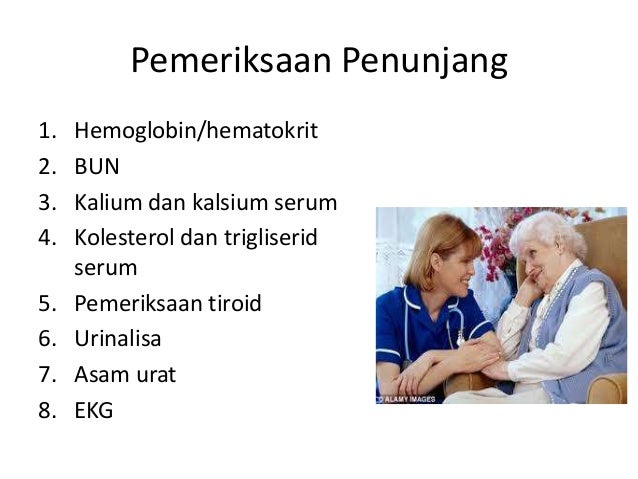 Pemeriksaan Penunjang

1. Hemoglobin/hematokrit
2. BUN
3. Kalium dan kalsium serum
4. Kolesterol dan trigliserid serum
5. Pemeriksaan tiroid
6. Urinalisa
7. Asam urat
8. EKG

© ALAMY IMAGES